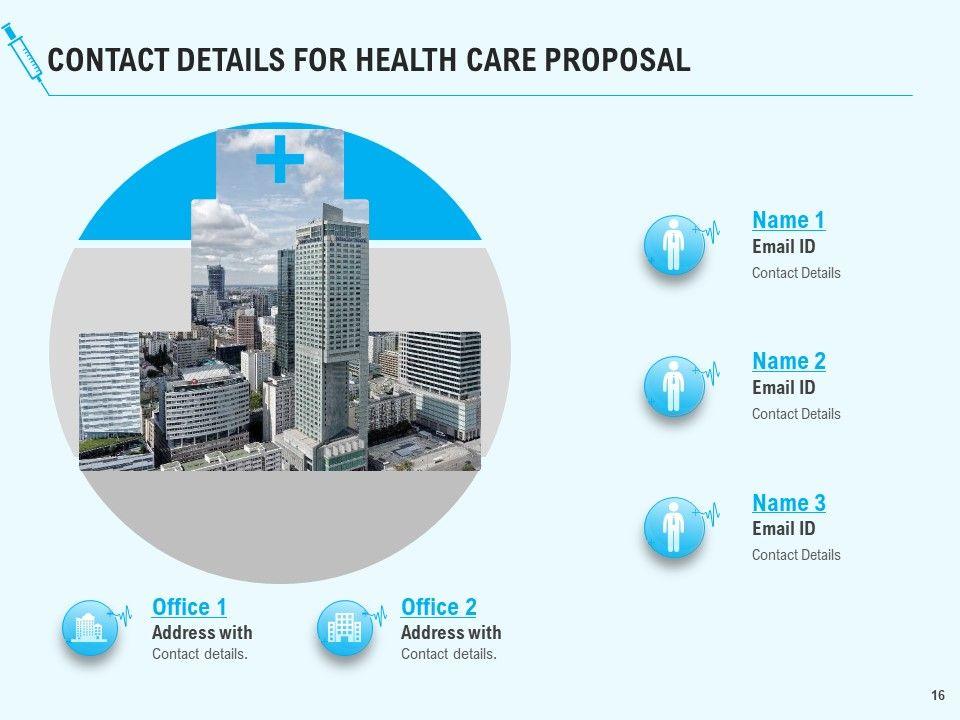 CONTACT DETAILS FOR HEALTH CARE PROPOSAL

Name 1
Email ID
Contact Details

Name 2
Email ID
Contact Details

Name 3
Email ID
Contact Details

Office 1
Address with
Contact details.

Office 2
Address with
Contact details.

16